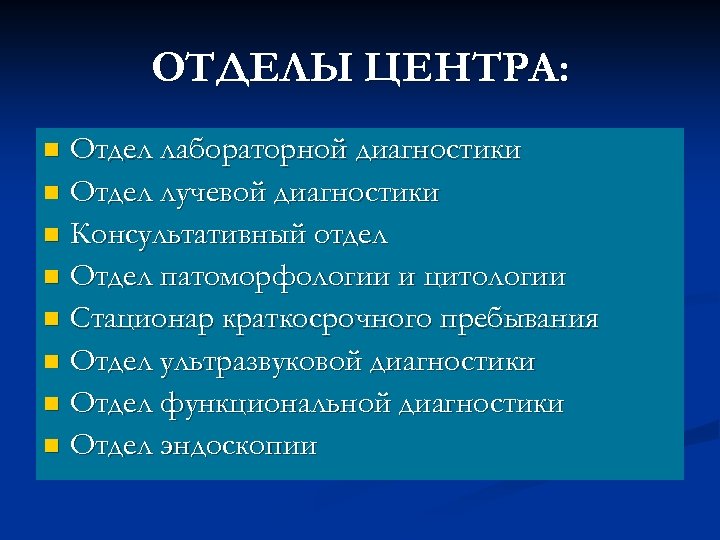 ОТДЕЛЫ ЦЕНТРА:

- Отдел лабораторной диагностики
- Отдел лучевой диагностики
- Консультативный отдел
- Отдел патоморфологии и цитологии
- Стационар краткосрочного пребывания
- Отдел ультразвуковой диагностики
- Отдел функциональной диагностики
- Отдел эндоскопии